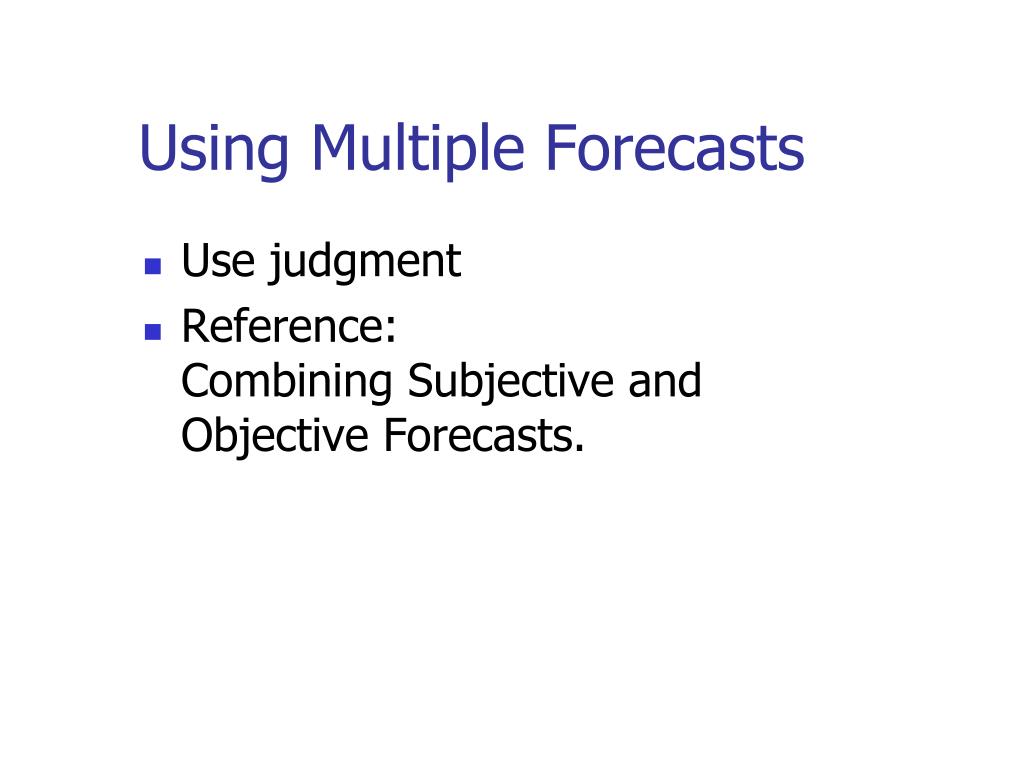 Using Multiple Forecasts

- Use judgment
- Reference:
Combining Subjective and Objective Forecasts.